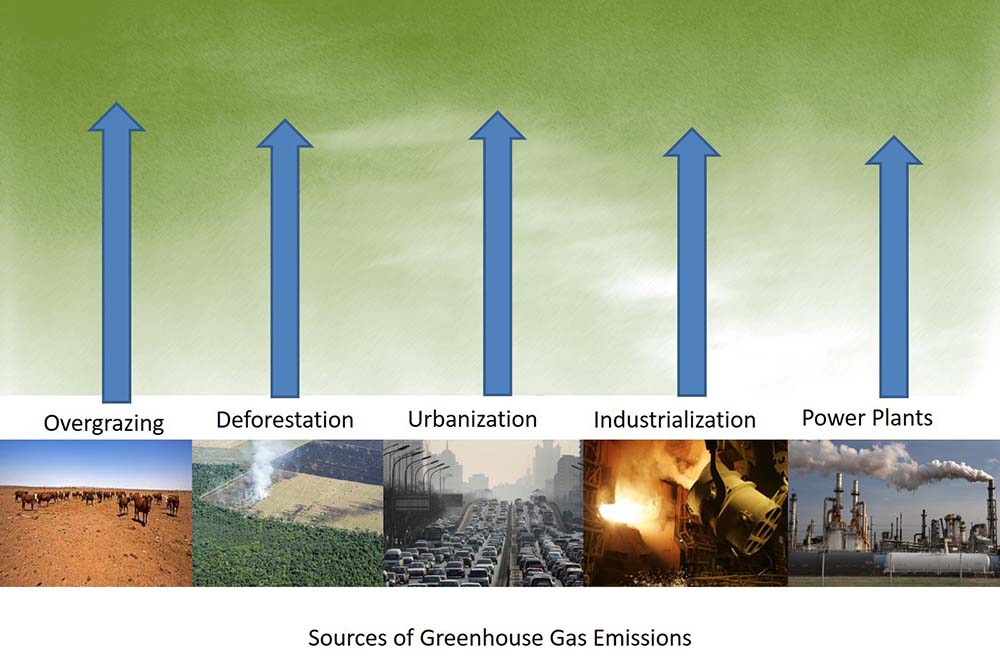 Overgrazing Deforestation Urbanization Industrialization Power Plants

Sources of Greenhouse Gas Emissions